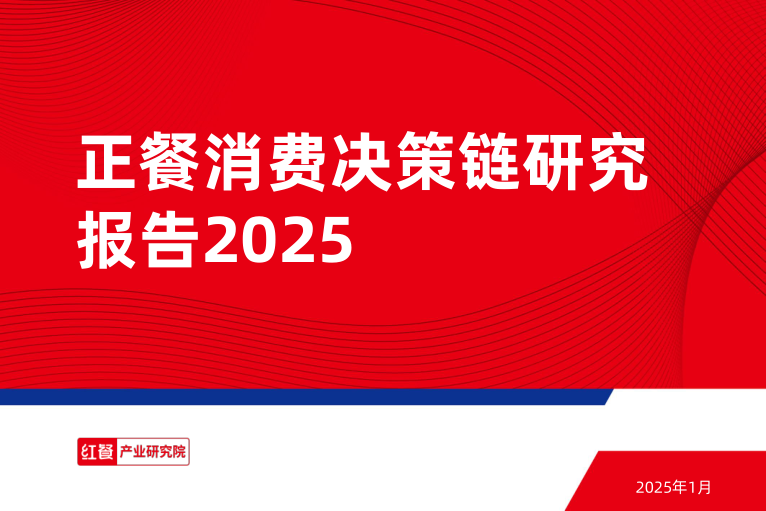 正餐消费决策链研究报告2025

红餐 产业研究院

2025年1月